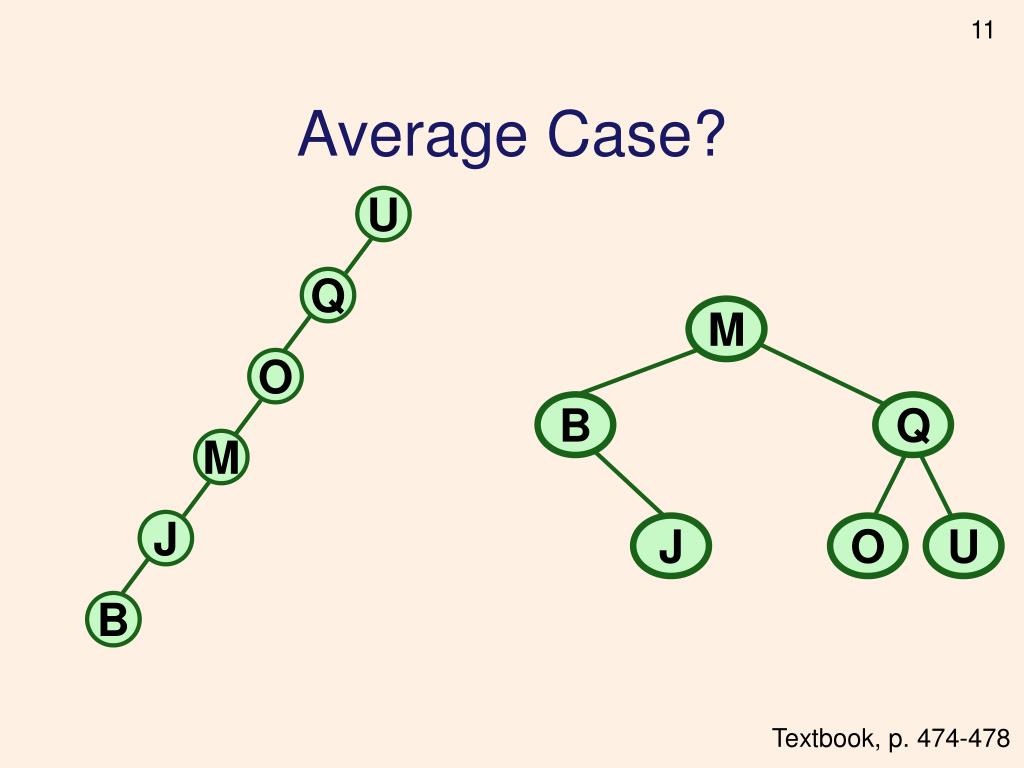 11

Average Case?

U
Q
O
M
J
B

M
B
Q
J
O
U

Textbook, p. 474-478